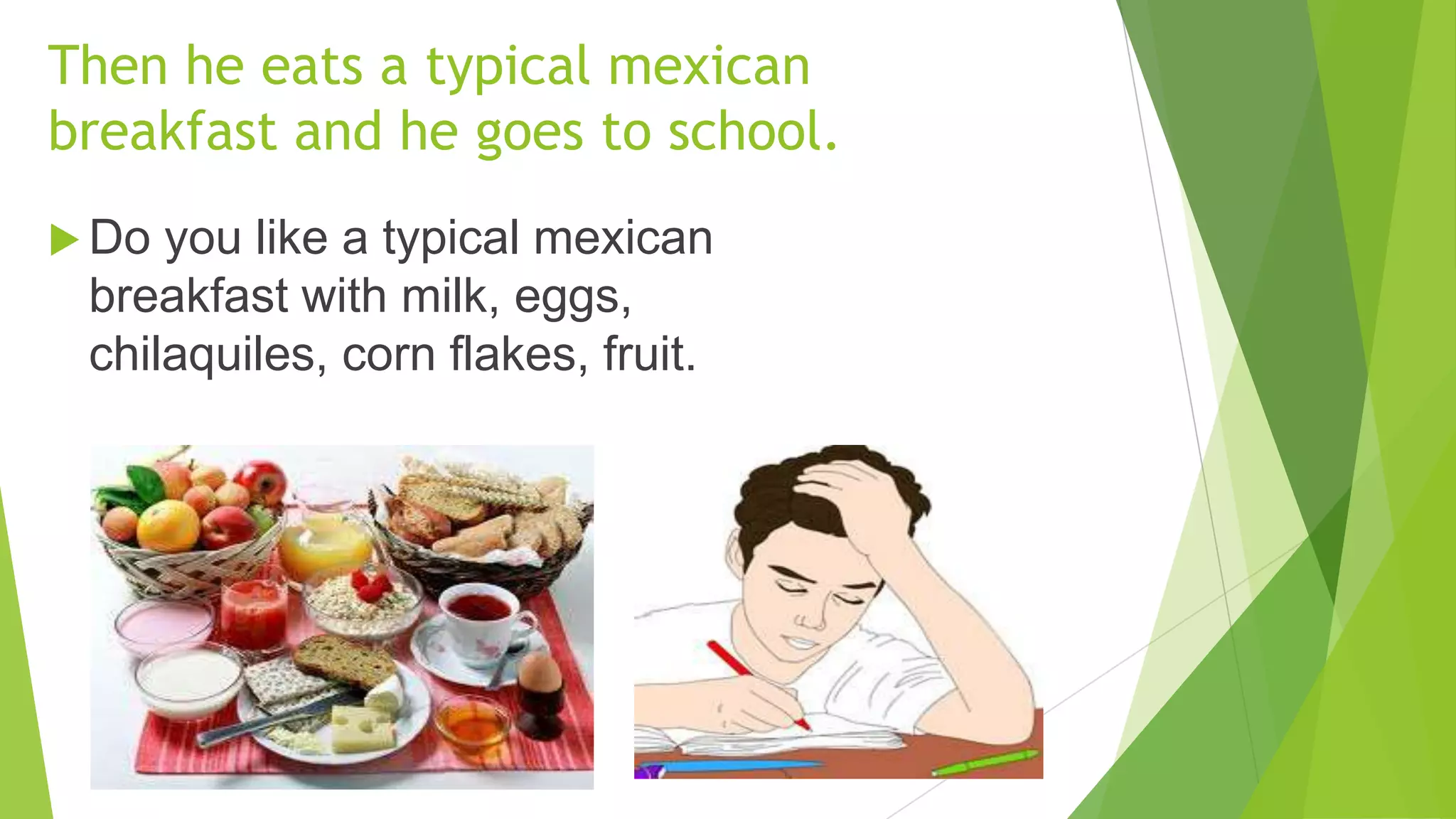 Then he eats a typical mexican breakfast and he goes to school.

Do you like a typical mexican breakfast with milk, eggs, chilaquiles, corn flakes, fruit.